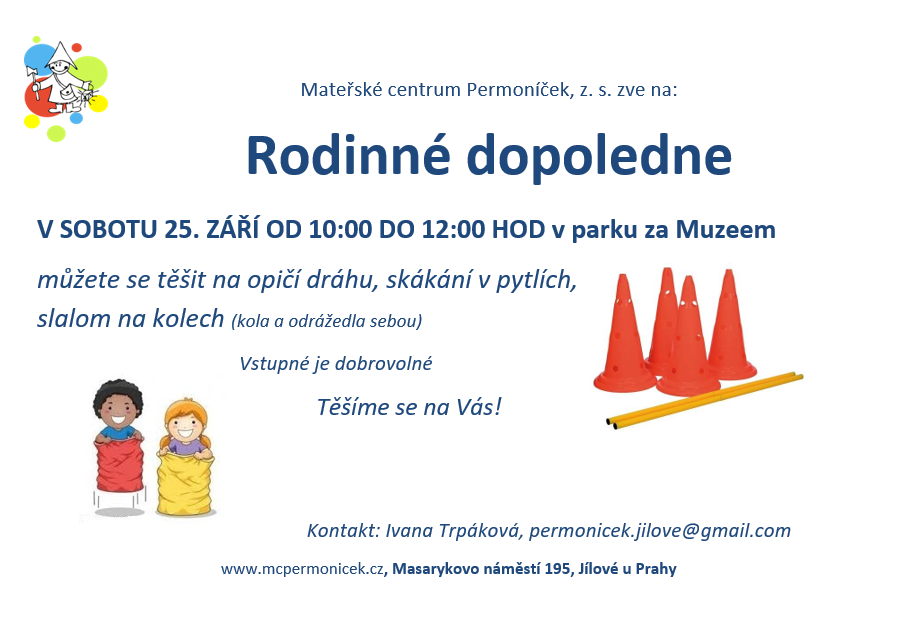 Mateřské centrum Permoníček, z. s. zve na:

Rodinné dopoledne

V SOBOTU 25. ZÁŘÍ OD 10:00 DO 12:00 HOD v parku za Muzeem

můžete se těšit na opičí dráhu, skákání v pytlích, slalom na kolech (kola a odrážedla sebou)

Vstupné je dobrovolné

Těšíme se na Vás!

Kontakt: Ivana Trpáková, permonicek.jilove@gmail.com

www.mcpermonicek.cz, Masarykovo náměstí 195, Jílové u Prahy